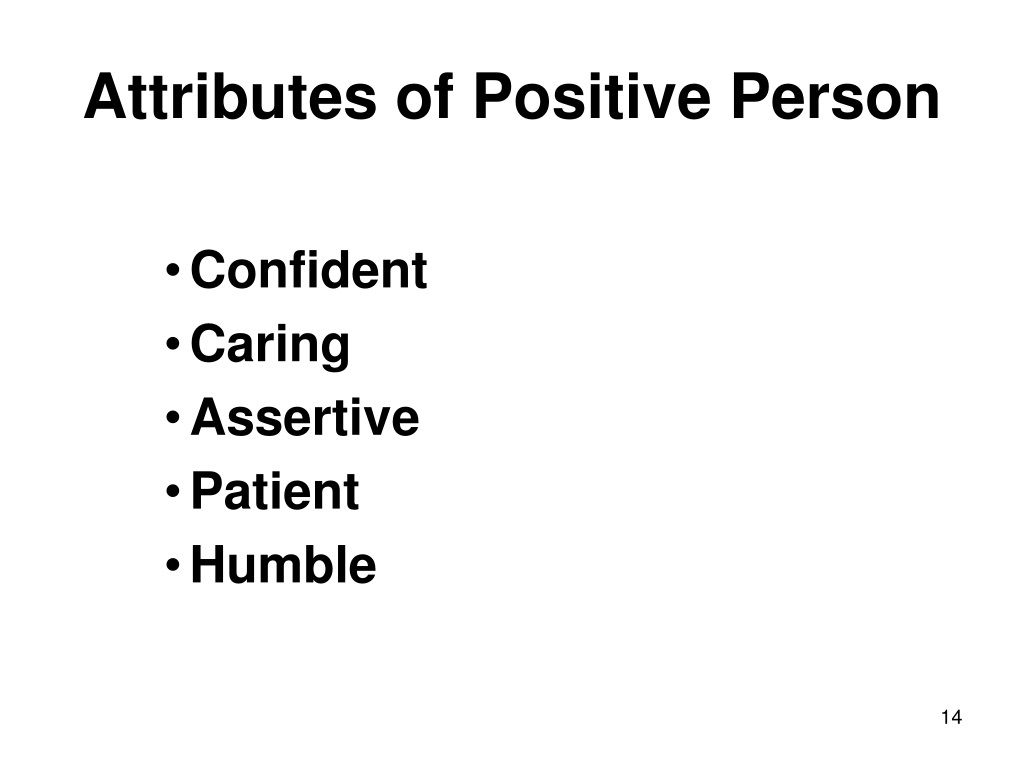 Attributes of Positive Person

• Confident
• Caring
• Assertive
• Patient
• Humble

14